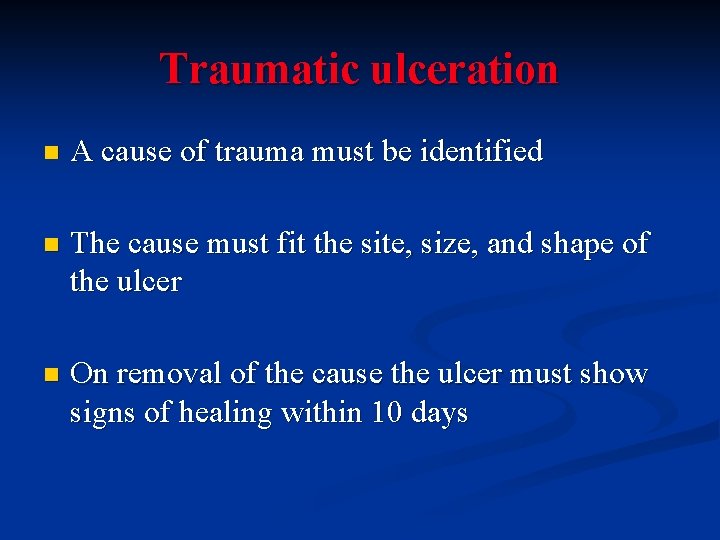 Traumatic ulceration

- A cause of trauma must be identified

- The cause must fit the site, size, and shape of the ulcer

- On removal of the cause the ulcer must show signs of healing within 10 days